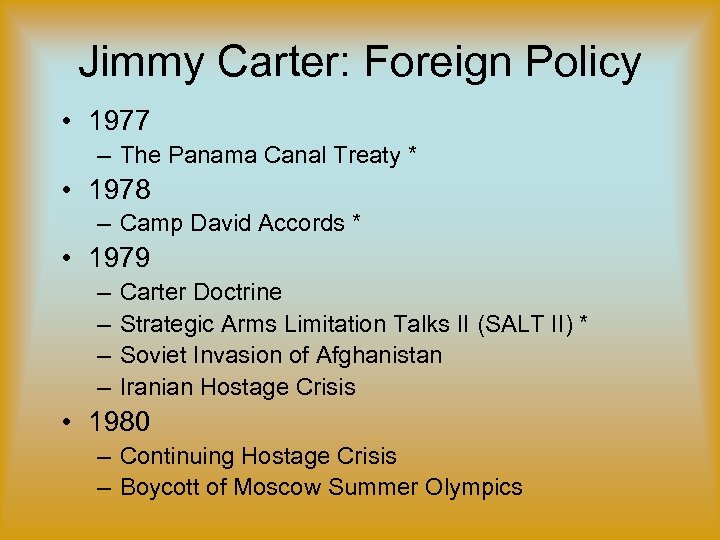 Jimmy Carter: Foreign Policy

• 1977
– The Panama Canal Treaty *
• 1978
– Camp David Accords *
• 1979
– Carter Doctrine
– Strategic Arms Limitation Talks II (SALT II) *
– Soviet Invasion of Afghanistan
– Iranian Hostage Crisis
• 1980
– Continuing Hostage Crisis
– Boycott of Moscow Summer Olympics